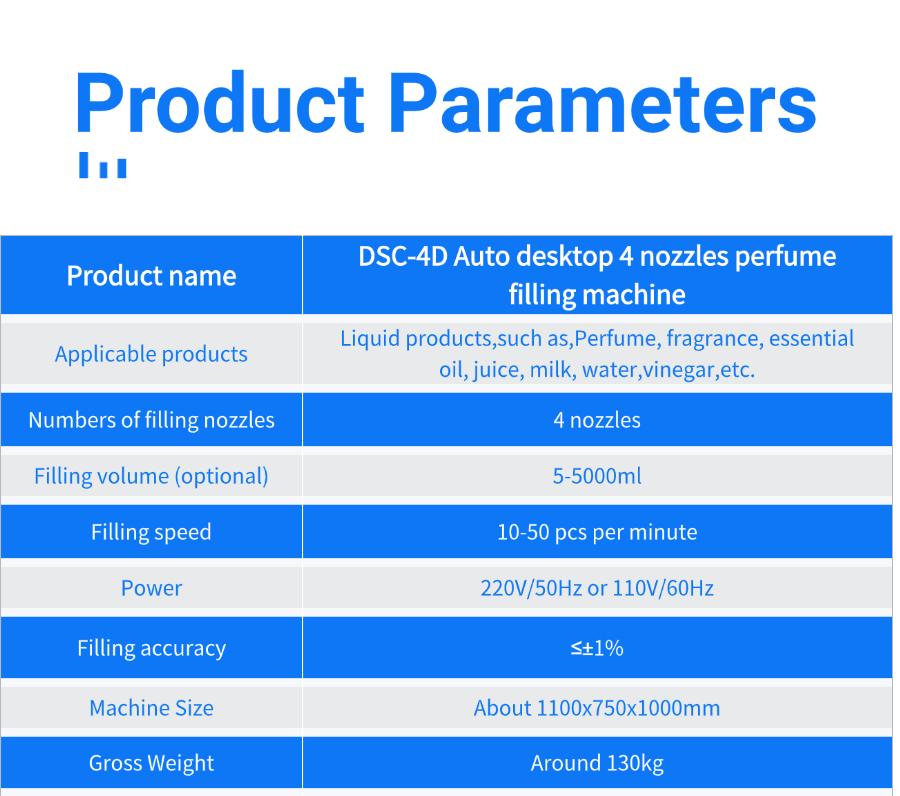 Product Parameters

| Product name | DSC-4D Auto desktop 4 nozzles perfume filling machine |
|---|---|
| Applicable products | Liquid products,such as,Perfume, fragrance, essential oil, juice, milk, water,vinegar,etc. |
| Numbers of filling nozzles | 4 nozzles |
| Filling volume (optional) | 5-5000ml |
| Filling speed | 10-50 pcs per minute |
| Power | 220V/50Hz or 110V/60Hz |
| Filling accuracy | ≤±1% |
| Machine Size | About 1100x750x1000mm |
| Gross Weight | Around 130kg |